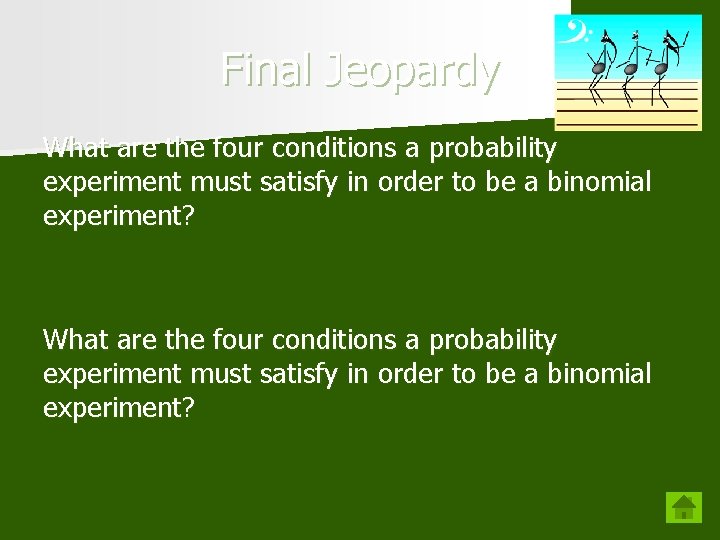 Final Jeopardy

What are the four conditions a probability experiment must satisfy in order to be a binomial experiment?

What are the four conditions a probability experiment must satisfy in order to be a binomial experiment?